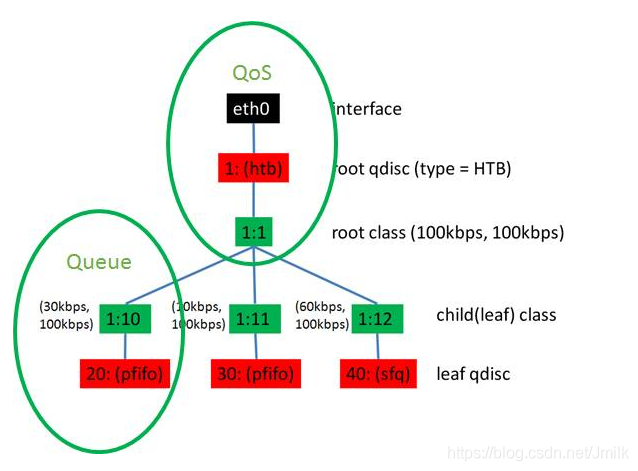 QoS

eth0 interface

1: (htb) root qdisc (type = HTB)

1:1 root class (100kbps, 100kbps)

Queue

(30kbps, 100kbps) 1:10

(10kbps, 100kbps) 1:11

(60kbps, 100kbps) 1:12

child(leaf) class

20: (pfifo)

30: (pfifo)

40: (sfq)

leaf qdisc

https://blog.csdn.net/Jmilk